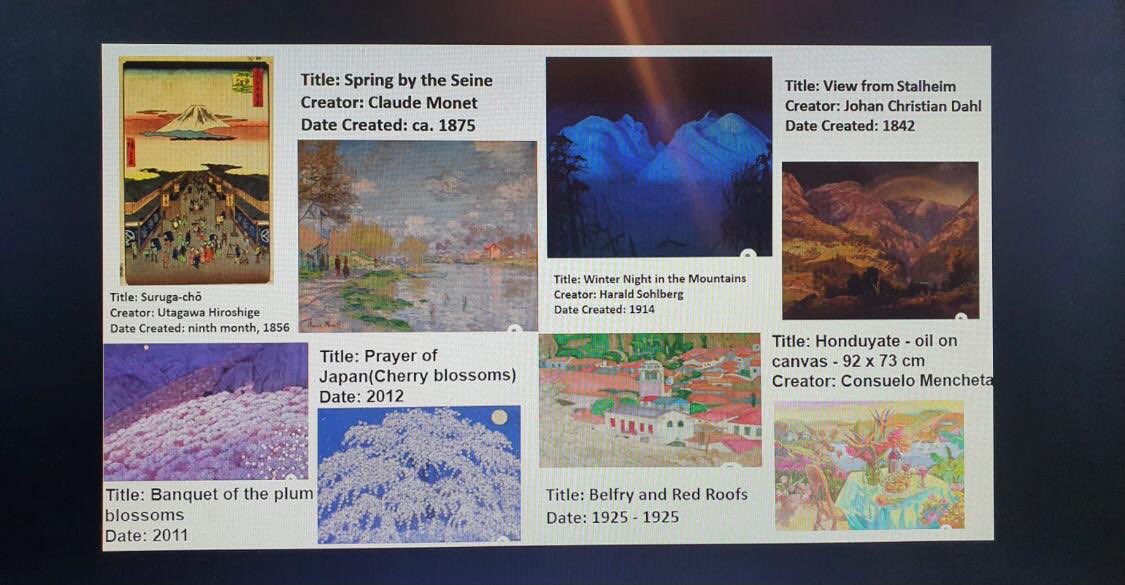 Title: Suruga-chō
Creator: Utagawa Hiroshige
Date Created: ninth month, 1856

Title: Spring by the Seine
Creator: Claude Monet
Date Created: ca. 1875

Title: Winter Night in the Mountains
Creator: Harald Sohlberg
Date Created: 1914

Title: View from Stalheim
Creator: Johan Christian Dahl
Date Created: 1842

Title: Banquet of the plum blossoms
Date: 2011

Title: Prayer of Japan(Cherry blossoms)
Date: 2012

Title: Belfry and Red Roofs
Date: 1925 - 1925

Title: Honduyate - oil on canvas - 92 x 73 cm
Creator: Consuelo Mencheta